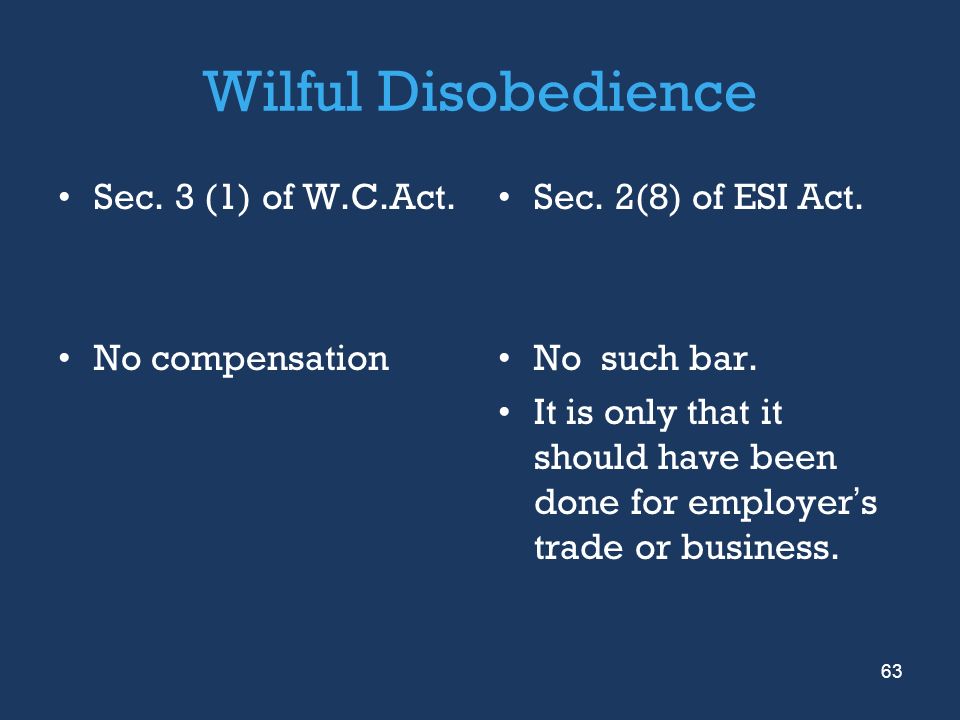 Wilful Disobedience

• Sec. 3 (1) of W.C.Act.

• No compensation

• Sec. 2(8) of ESI Act.

• No such bar.

• It is only that it should have been done for employer's trade or business.

63